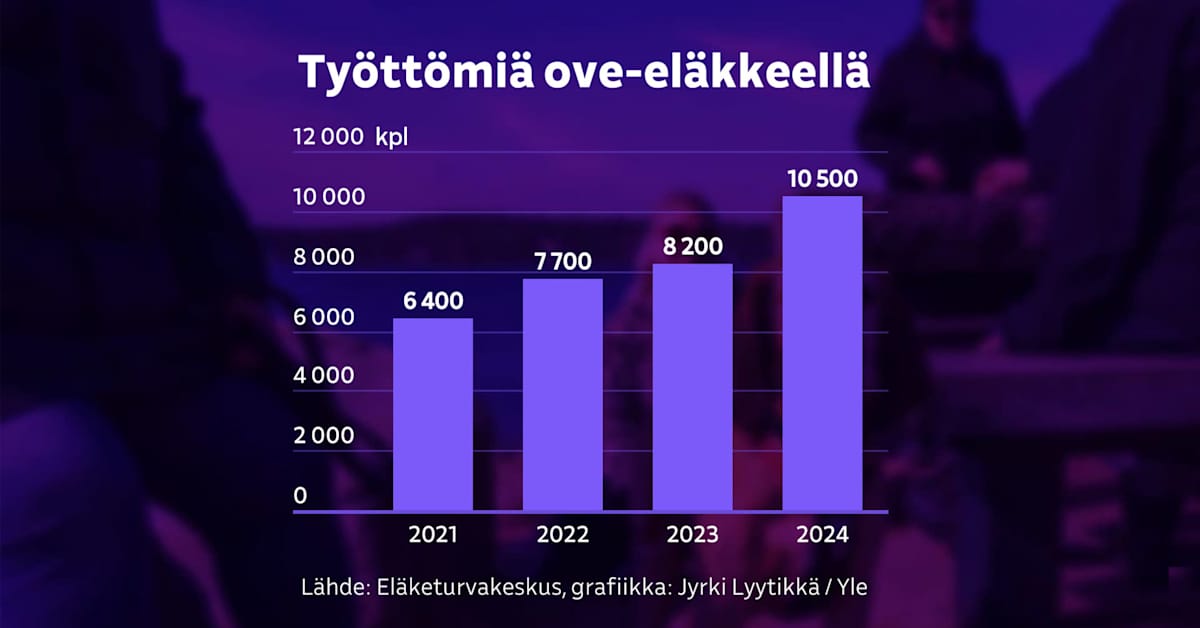 Työttömiä ove-eläkkeellä

12 000 kpl
10 000
8 000
6 000
4 000
2 000
0

6 400
7 700
8 200
10 500

2021
2022
2023
2024

Lähde: Eläketurvakeskus, grafiikka: Jyrki Lyytikkä / Yle